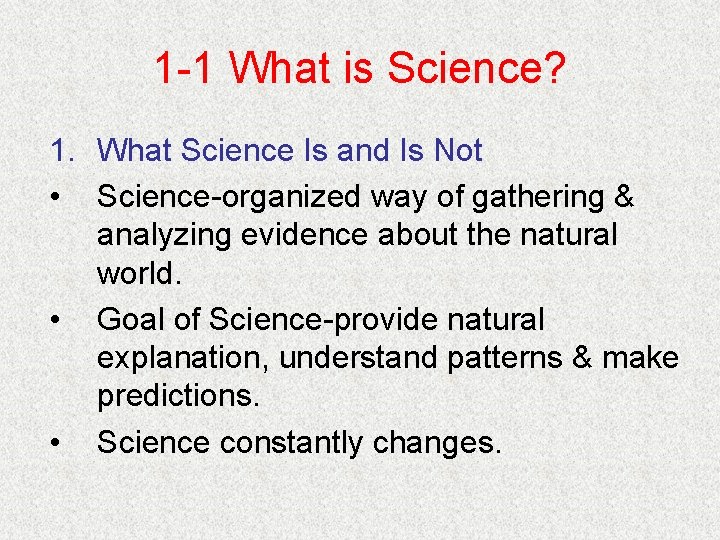 1-1 What is Science?

1. What Science Is and Is Not
• Science-organized way of gathering & analyzing evidence about the natural world.
• Goal of Science-provide natural explanation, understand patterns & make predictions.
• Science constantly changes.